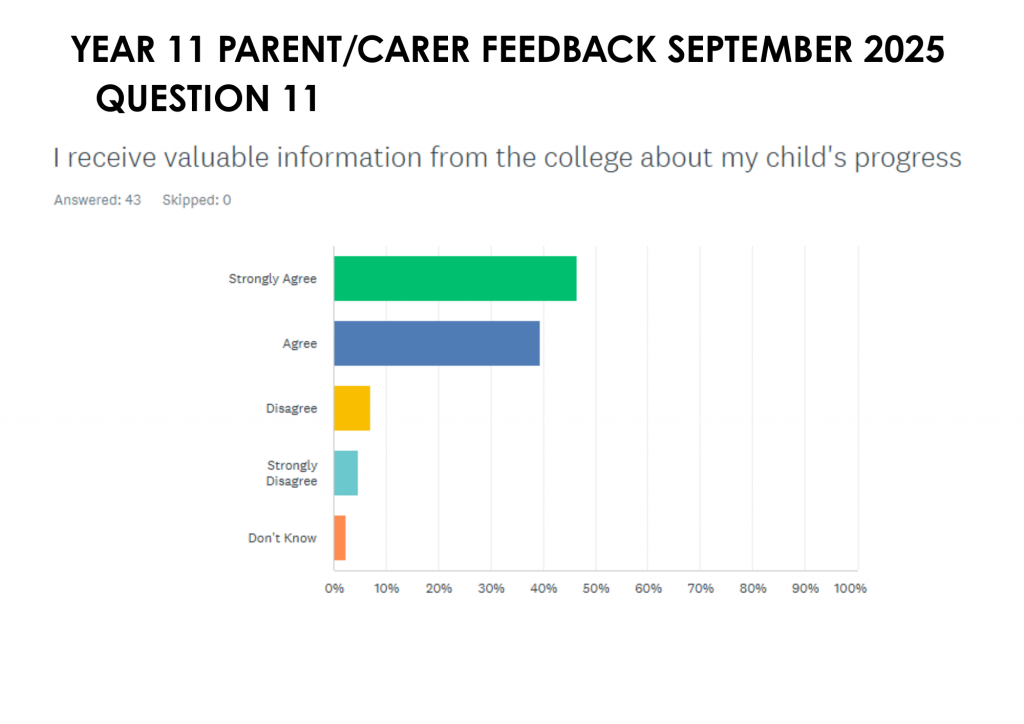 YEAR 11 PARENT/CARER FEEDBACK SEPTEMBER 2025
QUESTION 11

I receive valuable information from the college about my child's progress

Answered: 43 Skipped: 0

Strongly Agree

Agree

Disagree

Strongly Disagree

Don't Know

0% 10% 20% 30% 40% 50% 60% 70% 80% 90% 100%